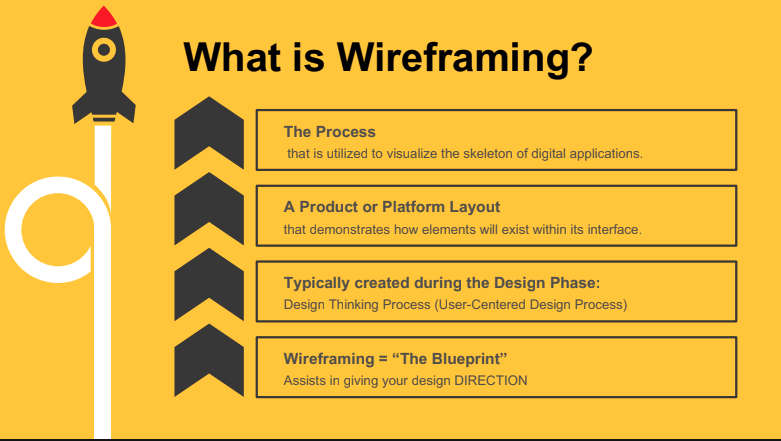 What is Wireframing?

The Process
that is utilized to visualize the skeleton of digital applications.

A Product or Platform Layout
that demonstrates how elements will exist within its interface.

Typically created during the Design Phase:
Design Thinking Process (User-Centered Design Process)

Wireframing = “The Blueprint”
Assists in giving your design DIRECTION